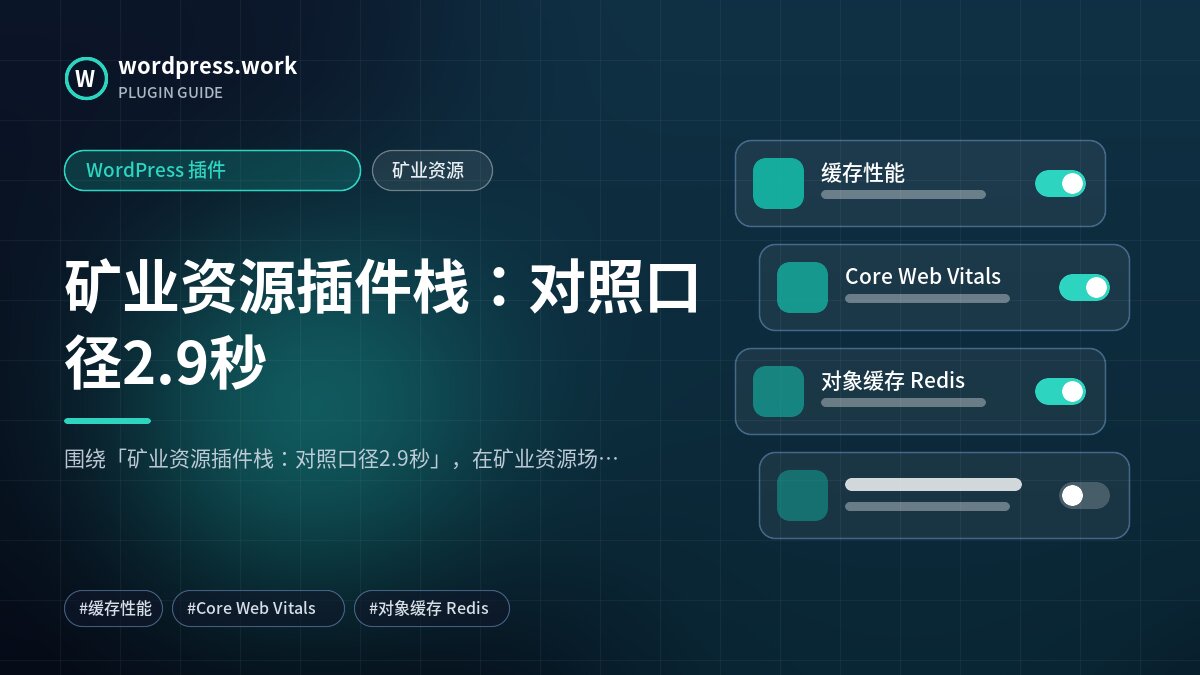 W
wordpress.work
PLUGIN GUIDE

WordPress 插件
矿业资源

矿业资源插件栈：对照口径2.9秒

围绕「矿业资源插件栈：对照口径2.9秒」，在矿业资源场…

#缓存性能
#Core Web Vitals
#对象缓存 Redis

缓存性能

Core Web Vitals

对象缓存 Redis